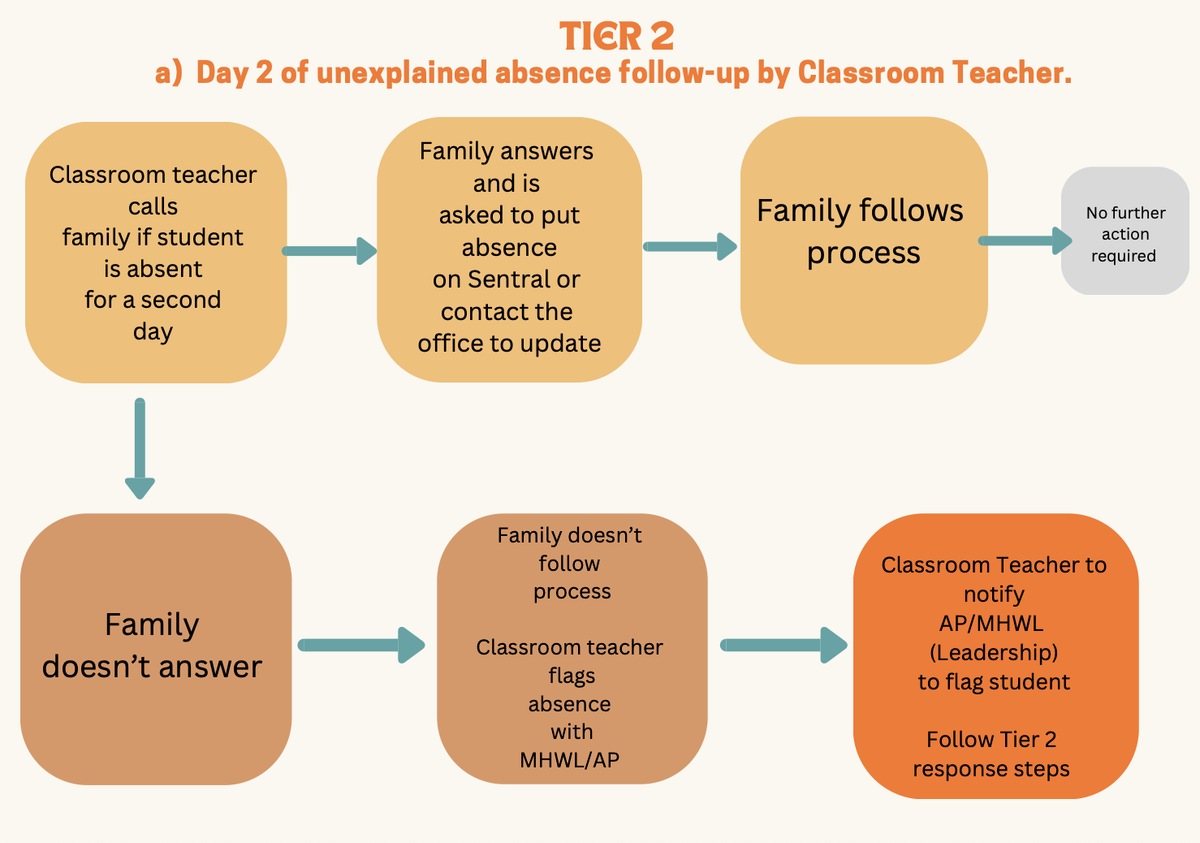 TIER 2
a) Day 2 of unexplained absence follow-up by Classroom Teacher.

Classroom teacher calls family if student is absent for a second day

Family answers and is asked to put absence on Sentral or contact the office to update

Family follows process

No further action required

Family doesn't answer

Family doesn't follow process

Classroom teacher flags absence with MHWL/AP

Classroom Teacher to notify AP/MHWL (Leadership) to flag student

Follow Tier 2 response steps